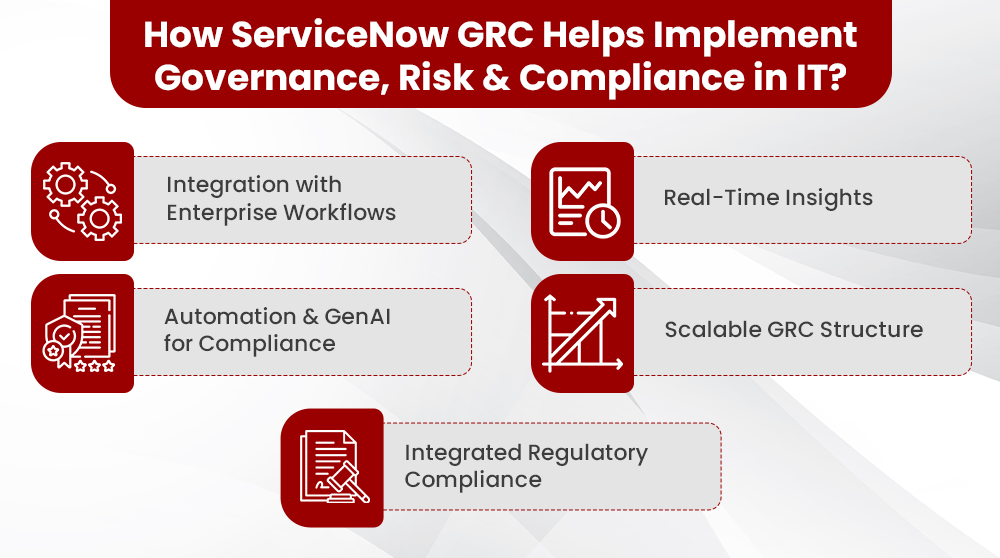 How ServiceNow GRC Helps Implement Governance, Risk & Compliance in IT?

Integration with Enterprise Workflows

Real-Time Insights

Automation & GenAI for Compliance

Scalable GRC Structure

Integrated Regulatory Compliance